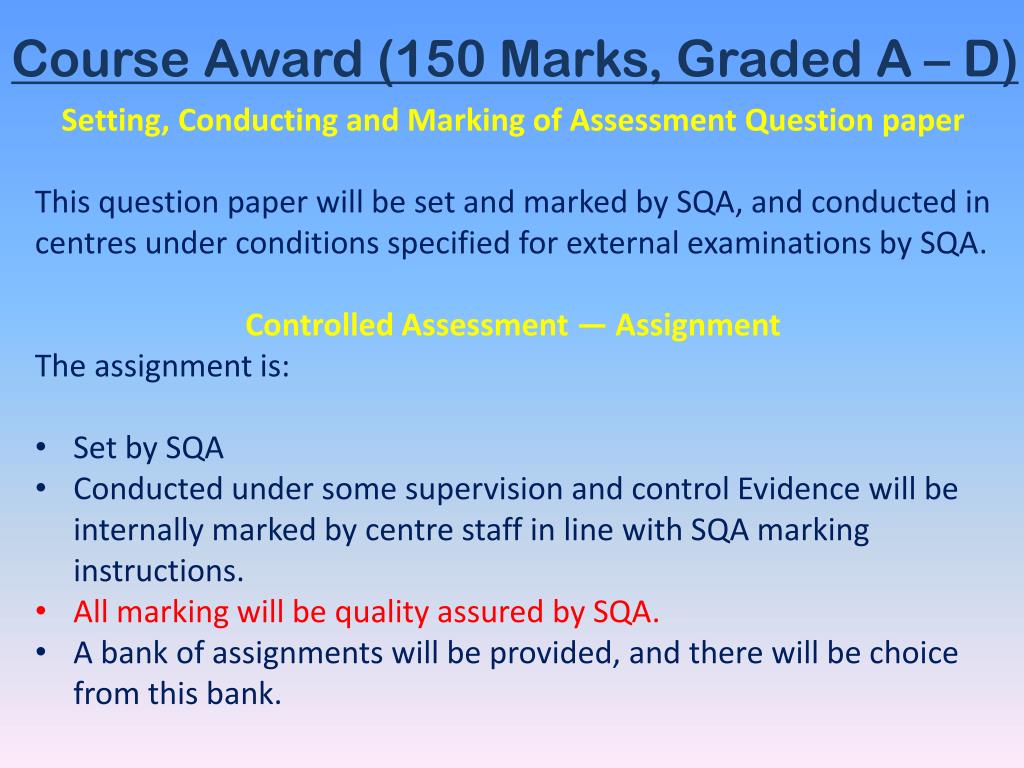 Course Award (150 Marks, Graded A – D)

Setting, Conducting and Marking of Assessment Question paper

This question paper will be set and marked by SQA, and conducted in centres under conditions specified for external examinations by SQA.

Controlled Assessment — Assignment

The assignment is:

• Set by SQA
• Conducted under some supervision and control Evidence will be internally marked by centre staff in line with SQA marking instructions.
• All marking will be quality assured by SQA.
• A bank of assignments will be provided, and there will be choice from this bank.